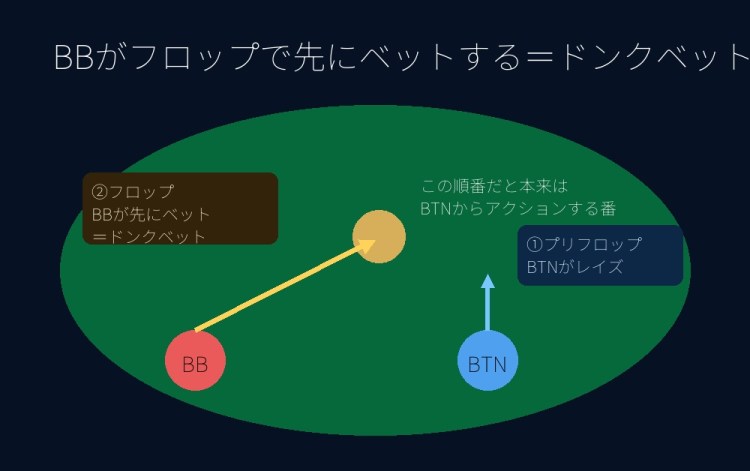 BBがフロップで先にベットする＝ドンクベット

②フロップ
BBが先にベット
＝ドンクベット

この順番だと本来は
BTNからアクションする番

①プリフロップ
BTNがレイズ

BB

BTN